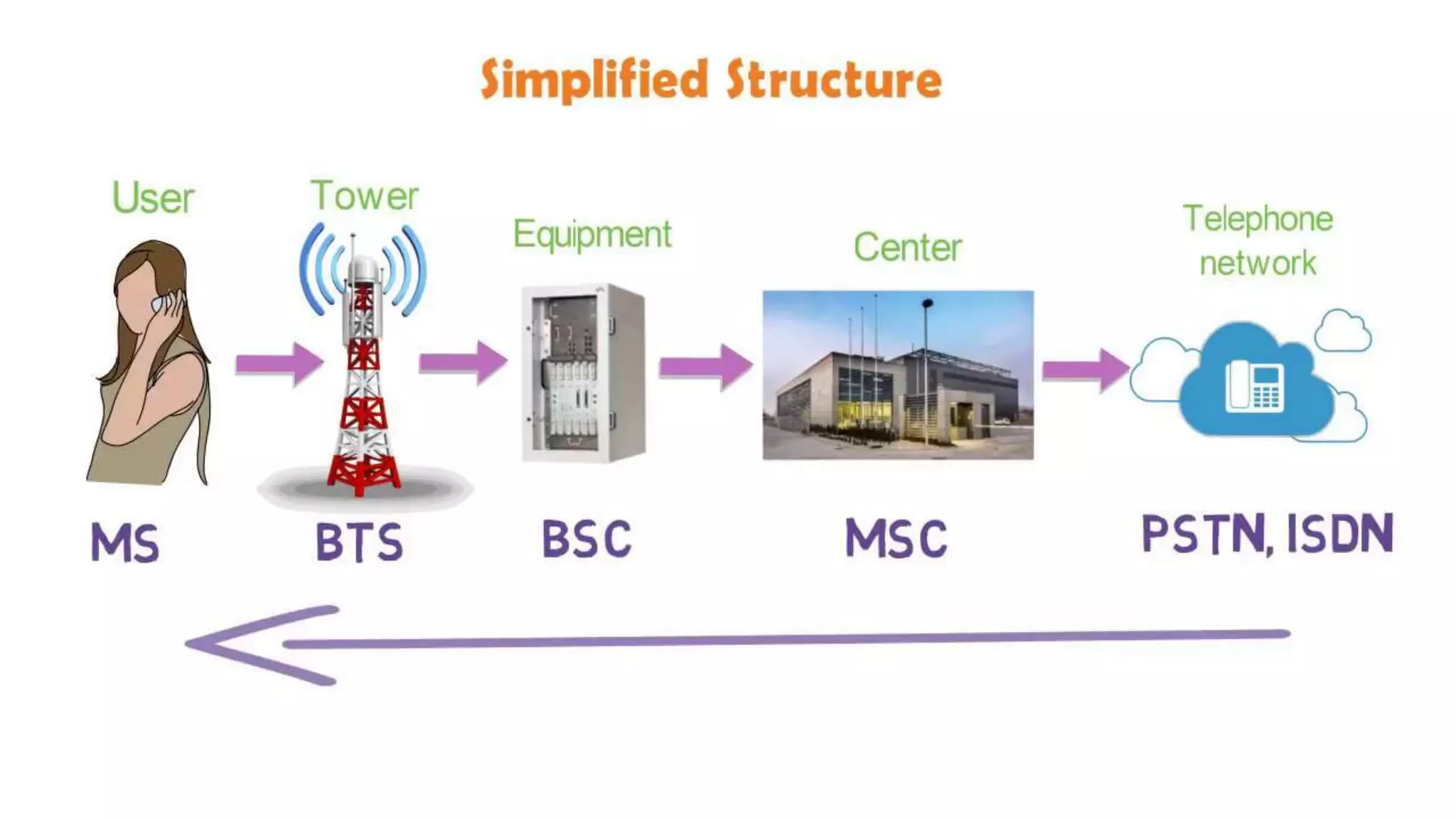 Simplified Structure

User
Tower
Equipment
Center
Telephone network

MS
BTS
BSC
MSC
PSTN, ISDN